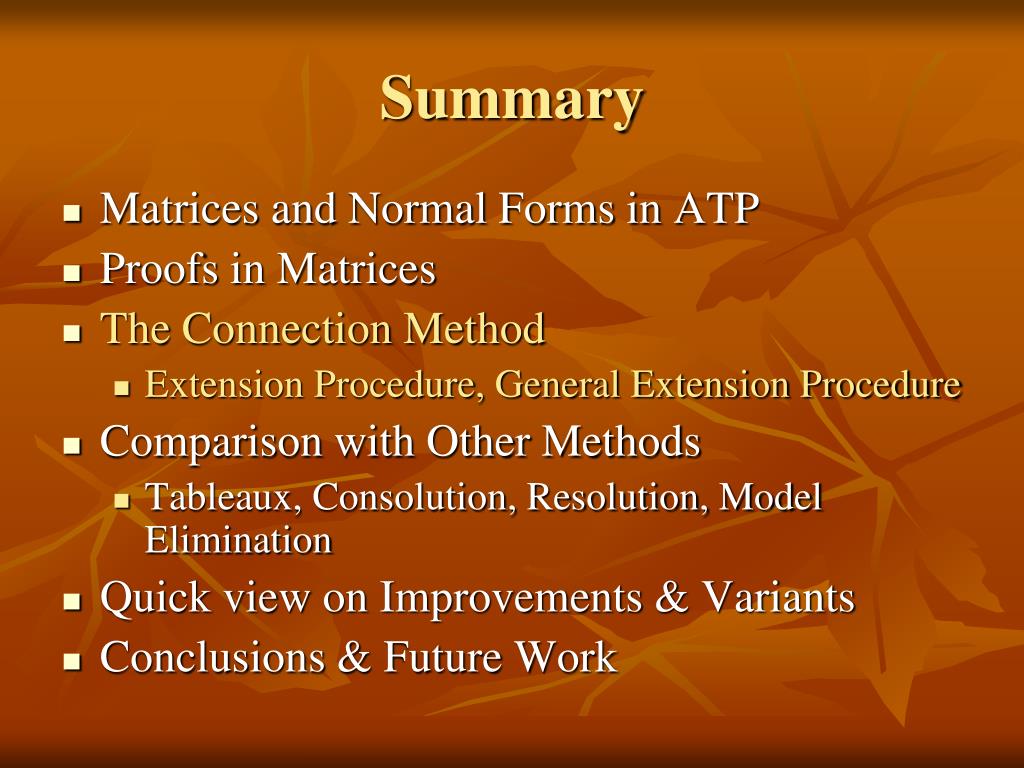 Summary

- Matrices and Normal Forms in ATP
- Proofs in Matrices
- The Connection Method
  - Extension Procedure, General Extension Procedure
- Comparison with Other Methods
  - Tableaux, Consolution, Resolution, Model Elimination
- Quick view on Improvements & Variants
- Conclusions & Future Work